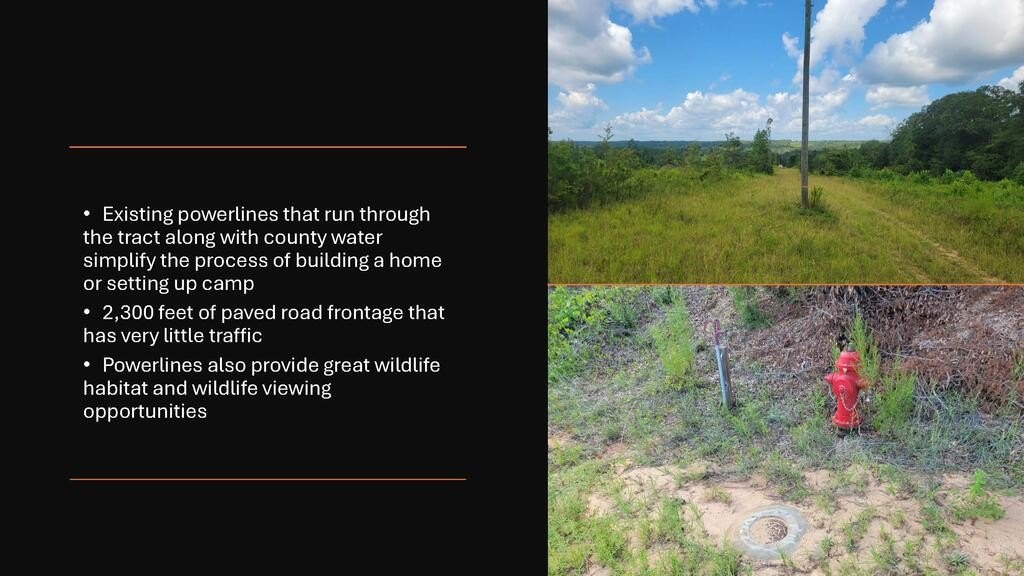 • Existing powerlines that run through the tract along with county water simplify the process of building a home or setting up camp

• 2,300 feet of paved road frontage that has very little traffic

• Powerlines also provide great wildlife habitat and wildlife viewing opportunities